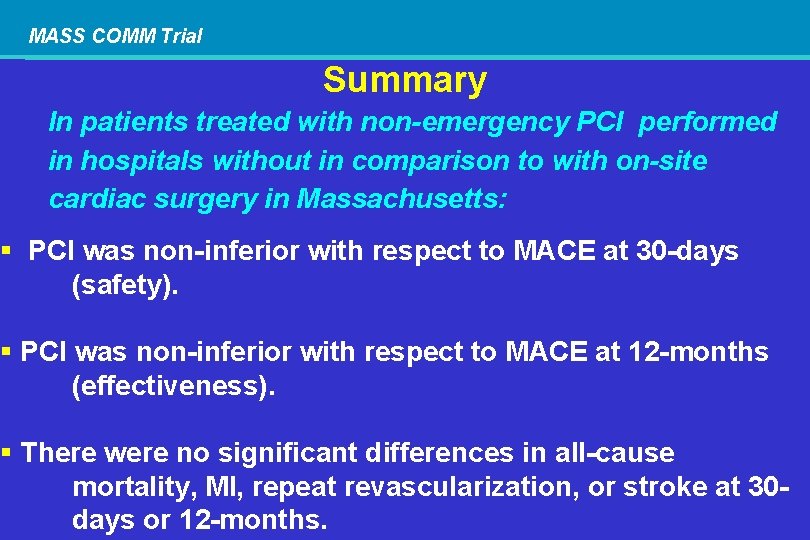 MASS COMM Trial

Summary

In patients treated with non-emergency PCI performed in hospitals without in comparison to with on-site cardiac surgery in Massachusetts:

▪ PCI was non-inferior with respect to MACE at 30-days (safety).

▪ PCI was non-inferior with respect to MACE at 12-months (effectiveness).

▪ There were no significant differences in all-cause mortality, MI, repeat revascularization, or stroke at 30-days or 12-months.